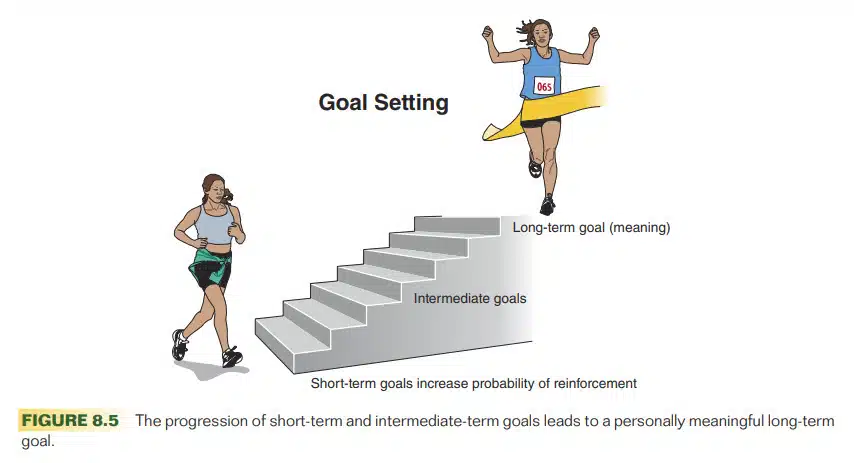 Goal Setting

065

Long-term goal (meaning)

Intermediate goals

Short-term goals increase probability of reinforcement

FIGURE 8.5 The progression of short-term and intermediate-term goals leads to a personally meaningful long-term goal.